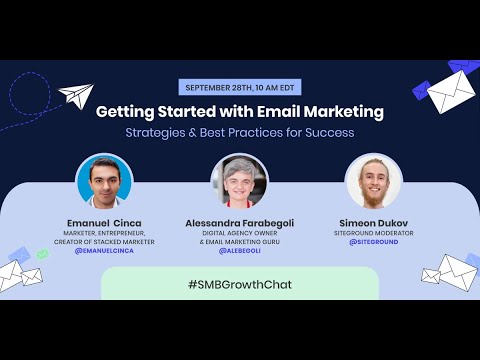 SEPTEMBER 28TH, 10 AM EDT

Getting Started with Email Marketing

Strategies & Best Practices for Success

Emanuel Cinca
MARKETER, ENTREPRENEUR, CREATOR OF STACKED MARKETER
@EMANUELCINCA

Alessandra Farabegoli
DIGITAL AGENCY OWNER & EMAIL MARKETING GURU
@ALEBEGOLI

Simeon Dukov
SITEGROUND MODERATOR
@SITEGROUND

#SMBGrowthChat